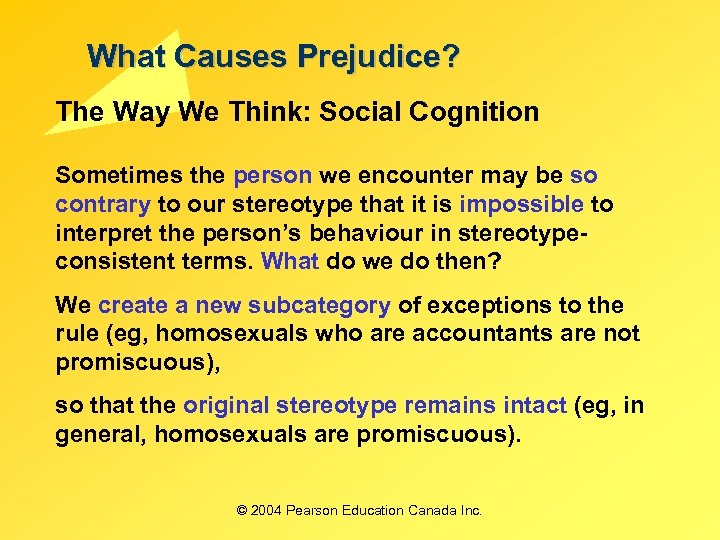 What Causes Prejudice?

The Way We Think: Social Cognition

Sometimes the person we encounter may be so contrary to our stereotype that it is impossible to interpret the person's behaviour in stereotype-consistent terms. What do we do then?

We create a new subcategory of exceptions to the rule (eg, homosexuals who are accountants are not promiscuous),

so that the original stereotype remains intact (eg, in general, homosexuals are promiscuous).

© 2004 Pearson Education Canada Inc.